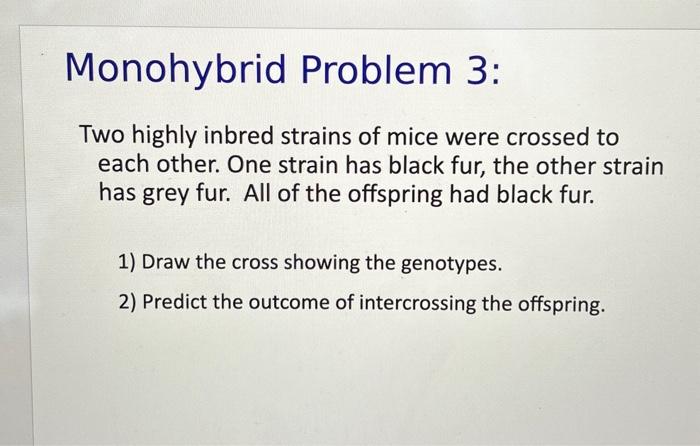 Monohybrid Problem 3:

Two highly inbred strains of mice were crossed to each other. One strain has black fur, the other strain has grey fur. All of the offspring had black fur.

1) Draw the cross showing the genotypes.

2) Predict the outcome of intercrossing the offspring.